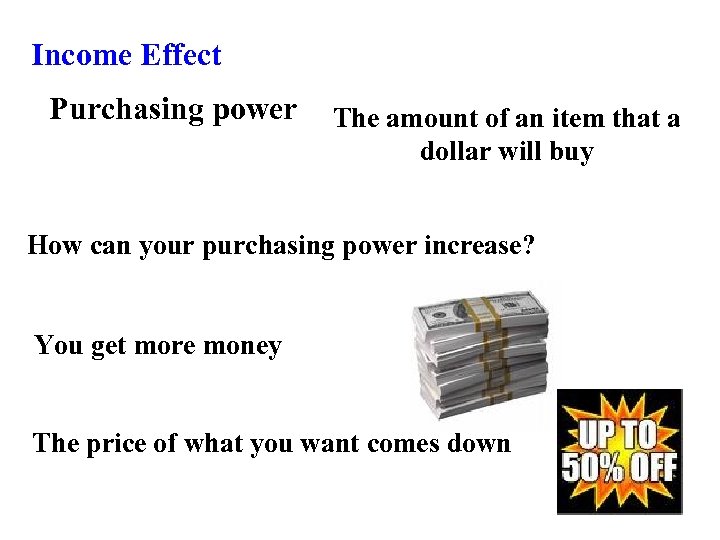 Income Effect

Purchasing power

The amount of an item that a dollar will buy

How can your purchasing power increase?

You get more money

The price of what you want comes down

UP TO 50% OFF